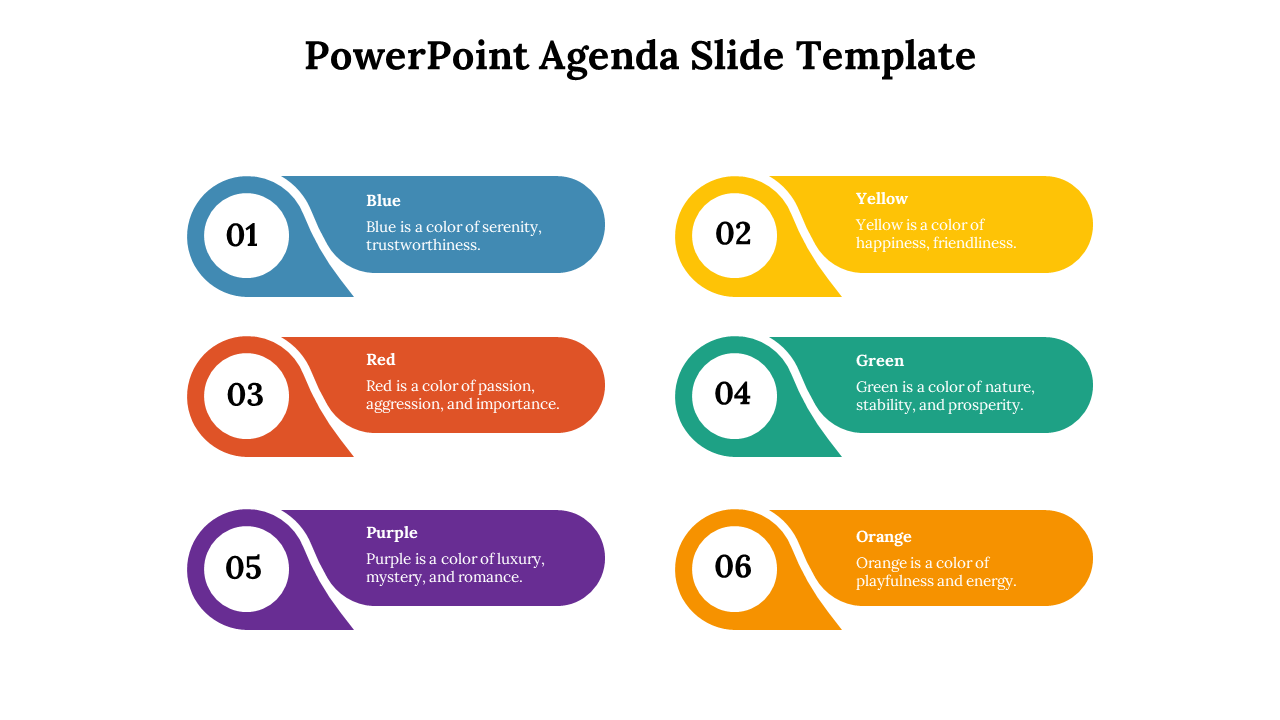 PowerPoint Agenda Slide Template

01

Blue

Blue is a color of serenity, trustworthiness.

02

Yellow

Yellow is a color of happiness, friendliness.

03

Red

Red is a color of passion, aggression, and importance.

04

Green

Green is a color of nature, stability, and prosperity.

05

Purple

Purple is a color of luxury, mystery, and romance.

06

Orange

Orange is a color of playfulness and energy.